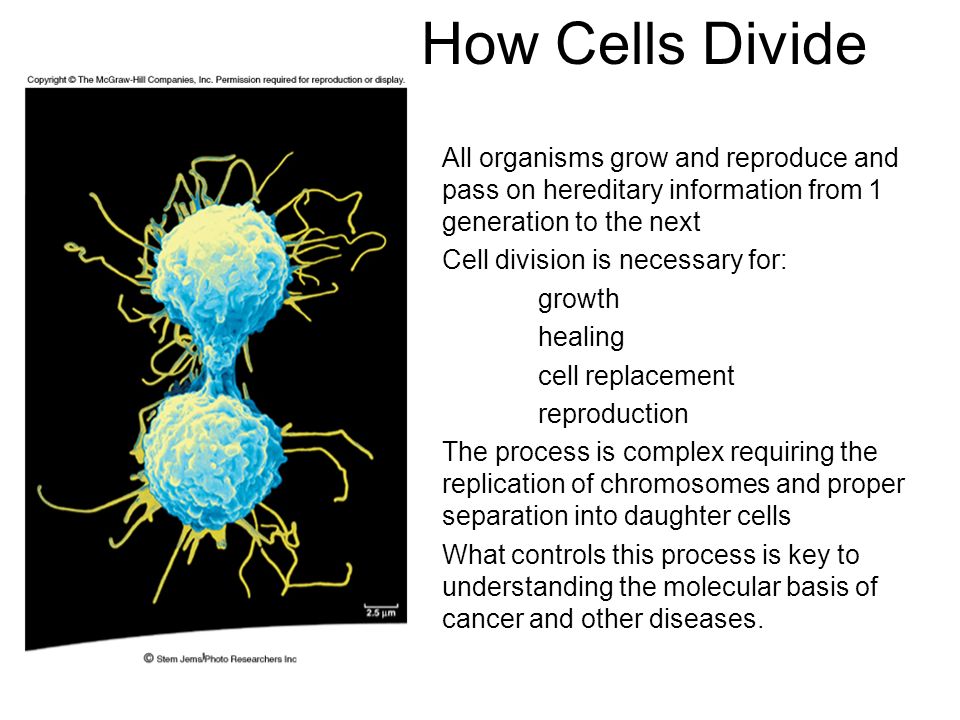 How Cells Divide

Copyright © The McGraw-Hill Companies, Inc. Permission required for reproduction or display.

2.5 µm

© Stem Jems/Photo Researchers Inc

All organisms grow and reproduce and pass on hereditary information from 1 generation to the next

Cell division is necessary for:

growth

healing

cell replacement

reproduction

The process is complex requiring the replication of chromosomes and proper separation into daughter cells

What controls this process is key to understanding the molecular basis of cancer and other diseases.